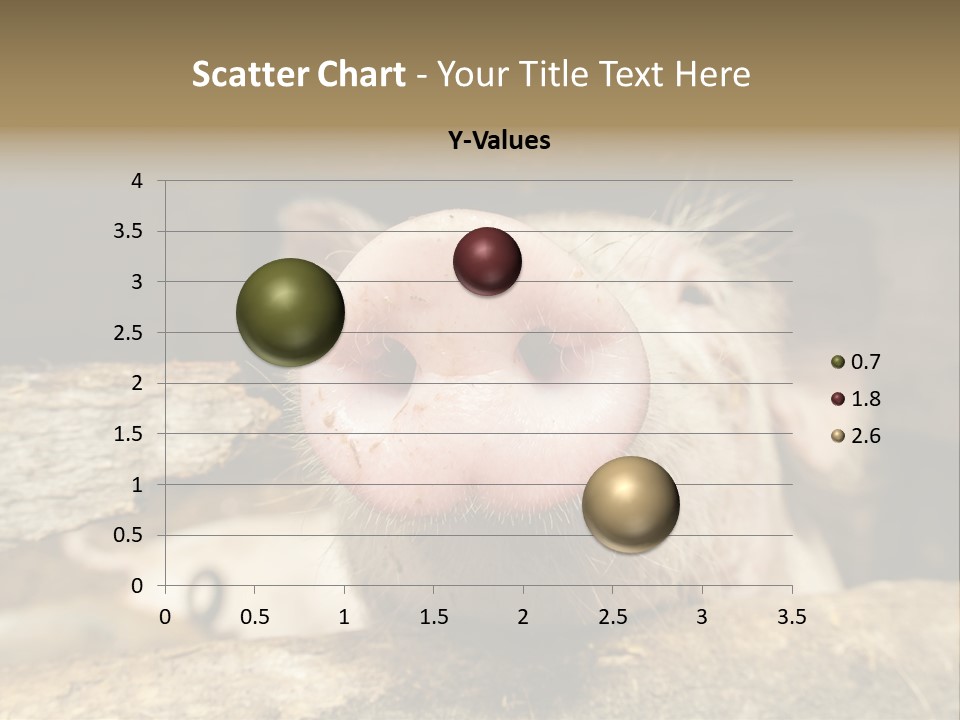 Scatter Chart - Your Title Text Here

Y-Values

4
3.5
3
2.5
2
1.5
1
0.5
0

0 0.5 1 1.5 2 2.5 3 3.5

0.7
1.8
2.6